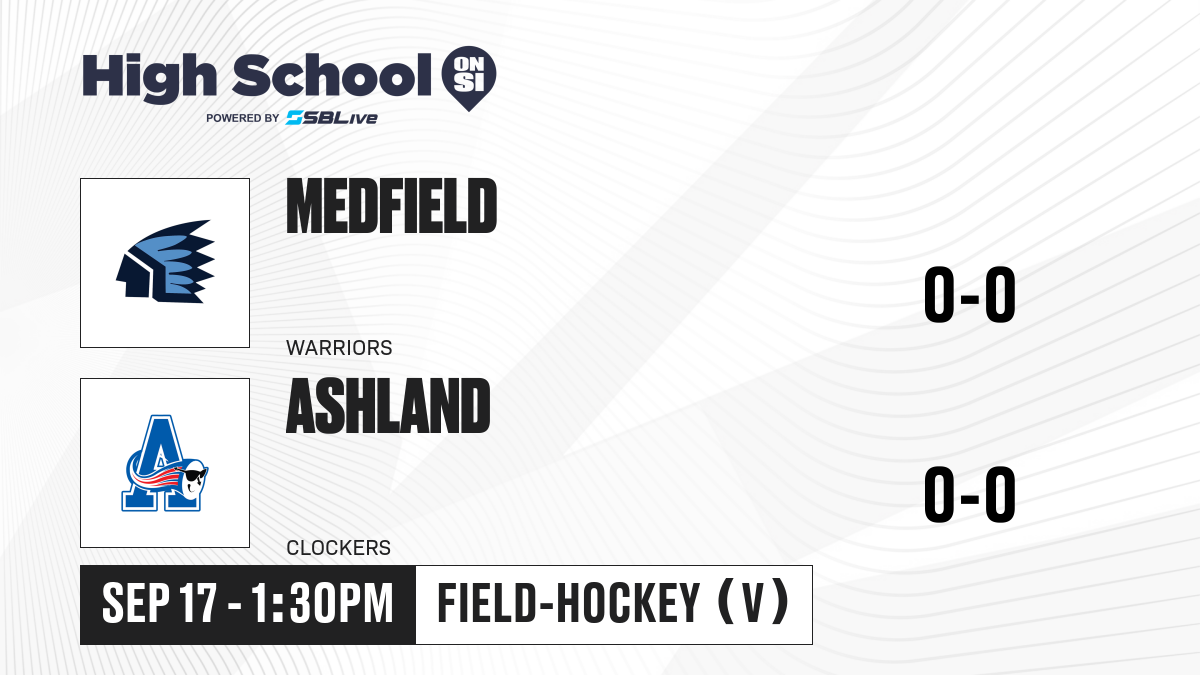 High School ON SI
POWERED BY SBLive

MEDFIELD
WARRIORS
0-0

ASHLAND
CLOCKERS
0-0

SEP 17 - 1:30PM
FIELD-HOCKEY (V)